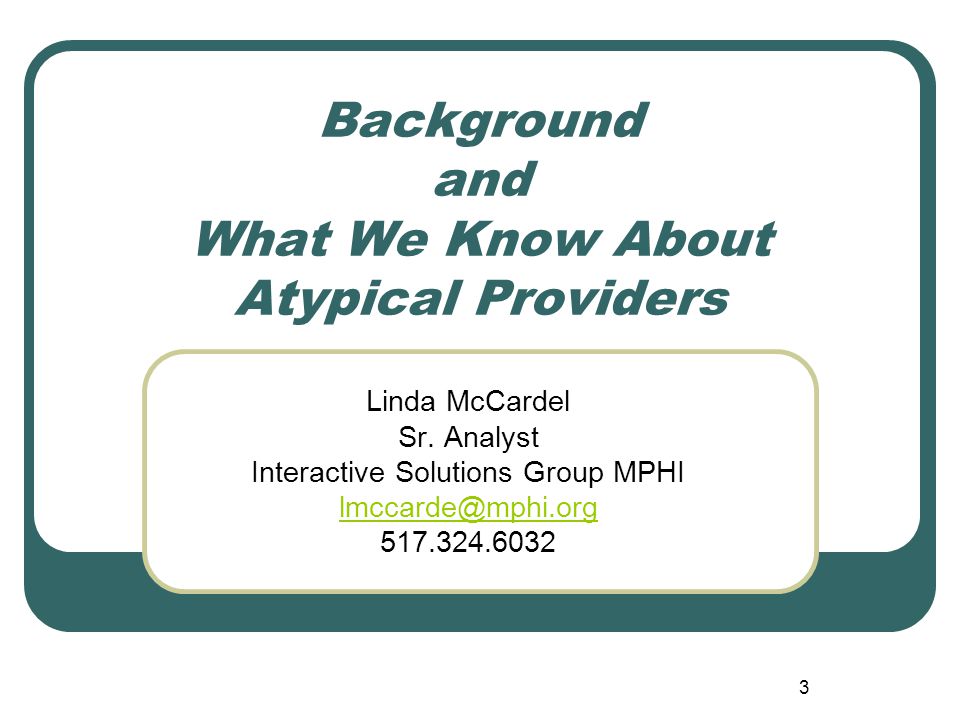 Background
and
What We Know About
Atypical Providers

Linda McCardel
Sr. Analyst
Interactive Solutions Group MPHI
lmccarde@mphi.org
517.324.6032

3